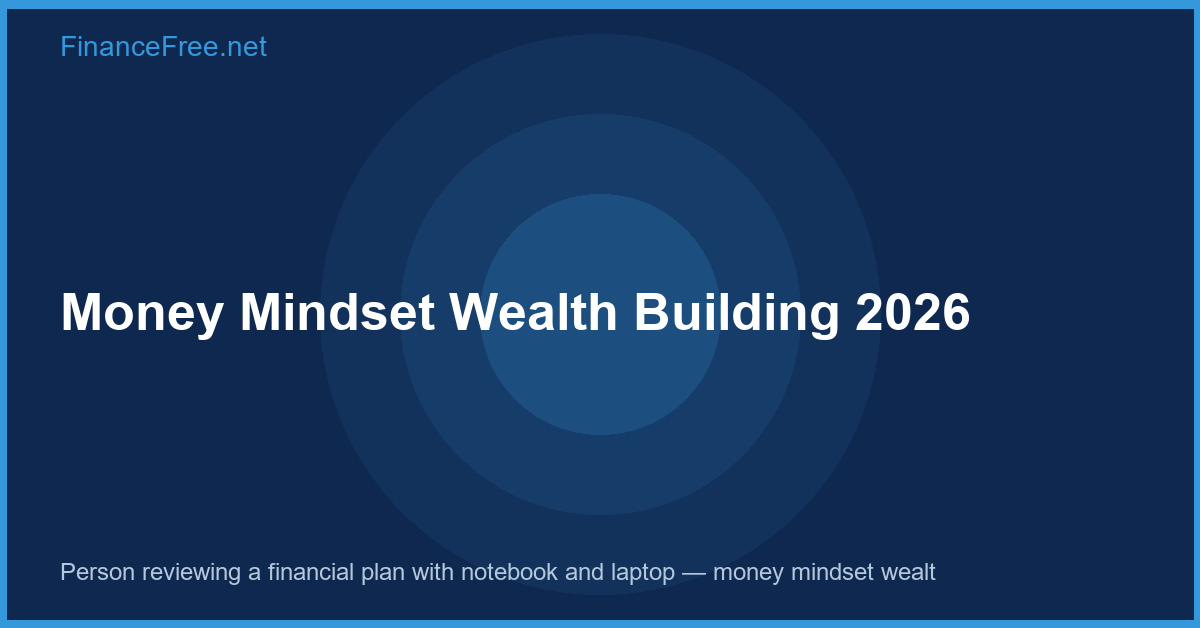 FinanceFree.net

Money Mindset Wealth Building 2026

Person reviewing a financial plan with notebook and laptop — money mindset wealt